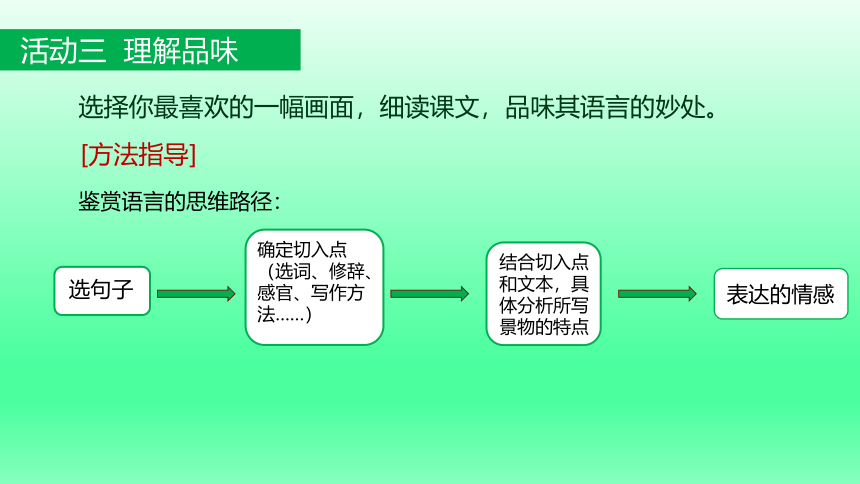 活动三 理解品味

选择你最喜欢的一幅画面，细读课文，品味其语言的妙处。

[方法指导]

鉴赏语言的思维路径：

选句子

确定切入点（选词、修辞、感官、写作方法……）

结合切入点和文本，具体分析所写景物的特点

表达的情感